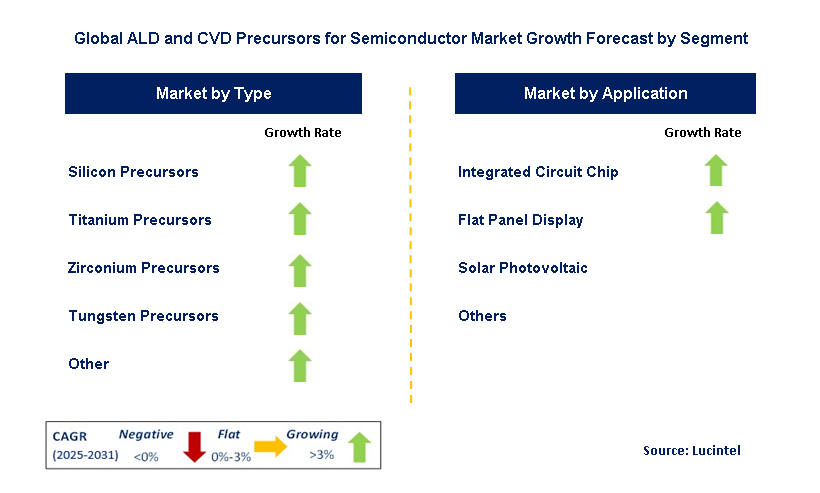 Global ALD and CVD Precursors for Semiconductor Market Growth Forecast by Segment

Market by Type

Growth Rate

Silicon Precursors

Titanium Precursors

Zirconium Precursors

Tungsten Precursors

Other

Market by Application

Growth Rate

Integrated Circuit Chip

Flat Panel Display

Solar Photovoltaic

Others

CAGR (2025-2031) Negative <0% Flat 0%-3% Growing >3%

Source: Lucintel